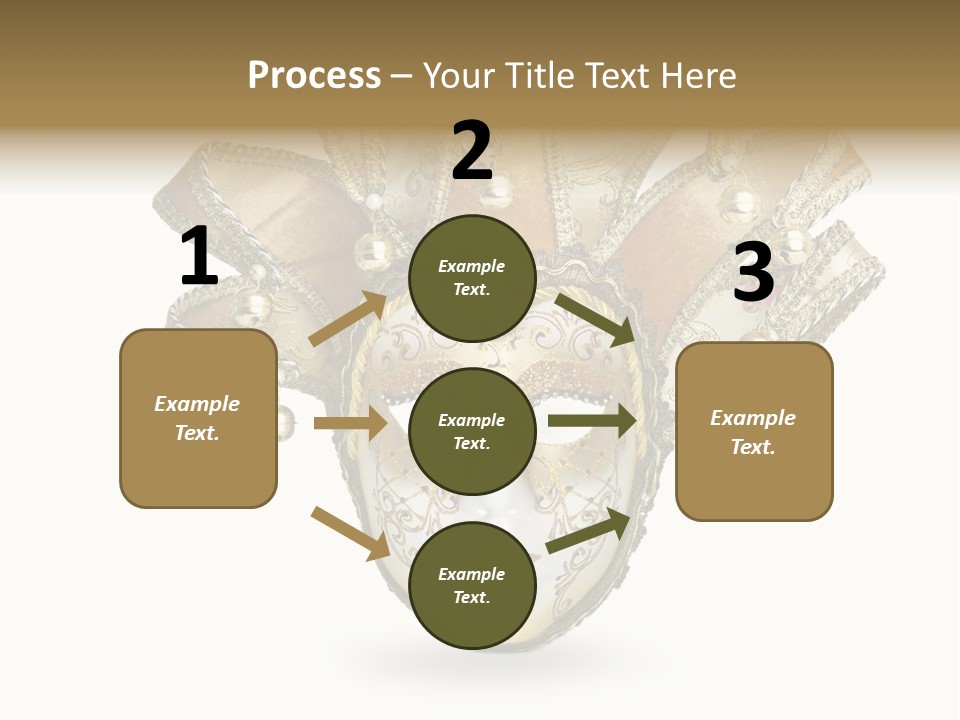 Process – Your Title Text Here

1

Example Text.

2

Example Text.

Example Text.

Example Text.

3

Example Text.